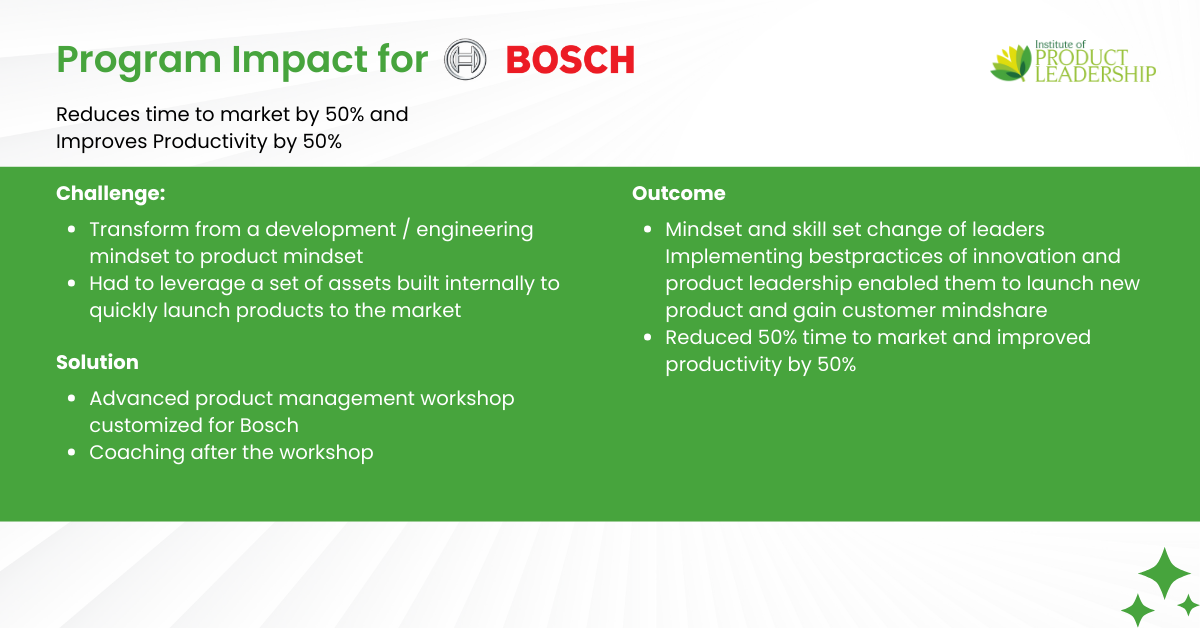 Program Impact for BOSCH

Institute of PRODUCT LEADERSHIP

Reduces time to market by 50% and Improves Productivity by 50%

Challenge:

- Transform from a development / engineering mindset to product mindset
- Had to leverage a set of assets built internally to quickly launch products to the market

Solution

- Advanced product management workshop customized for Bosch
- Coaching after the workshop

Outcome

- Mindset and skill set change of leaders Implementing bestpractices of innovation and product leadership enabled them to launch new product and gain customer mindshare
- Reduced 50% time to market and improved productivity by 50%